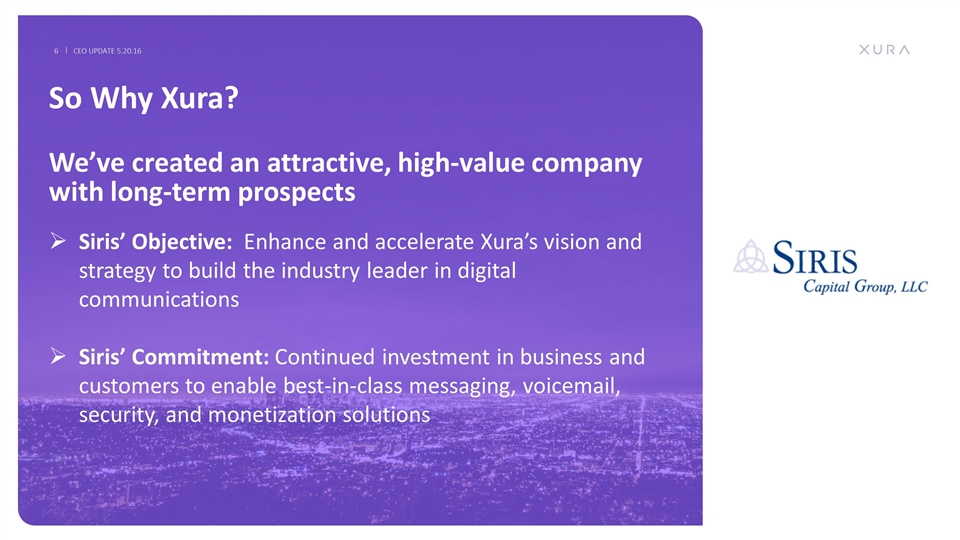 6 | CEO UPDATE 5.20.16

XURA

So Why Xura?

We’ve created an attractive, high-value company with long-term prospects

➢ Siris’ Objective: Enhance and accelerate Xura’s vision and strategy to build the industry leader in digital communications

➢ Siris’ Commitment: Continued investment in business and customers to enable best-in-class messaging, voicemail, security, and monetization solutions

SIRIS
Capital Group, LLC